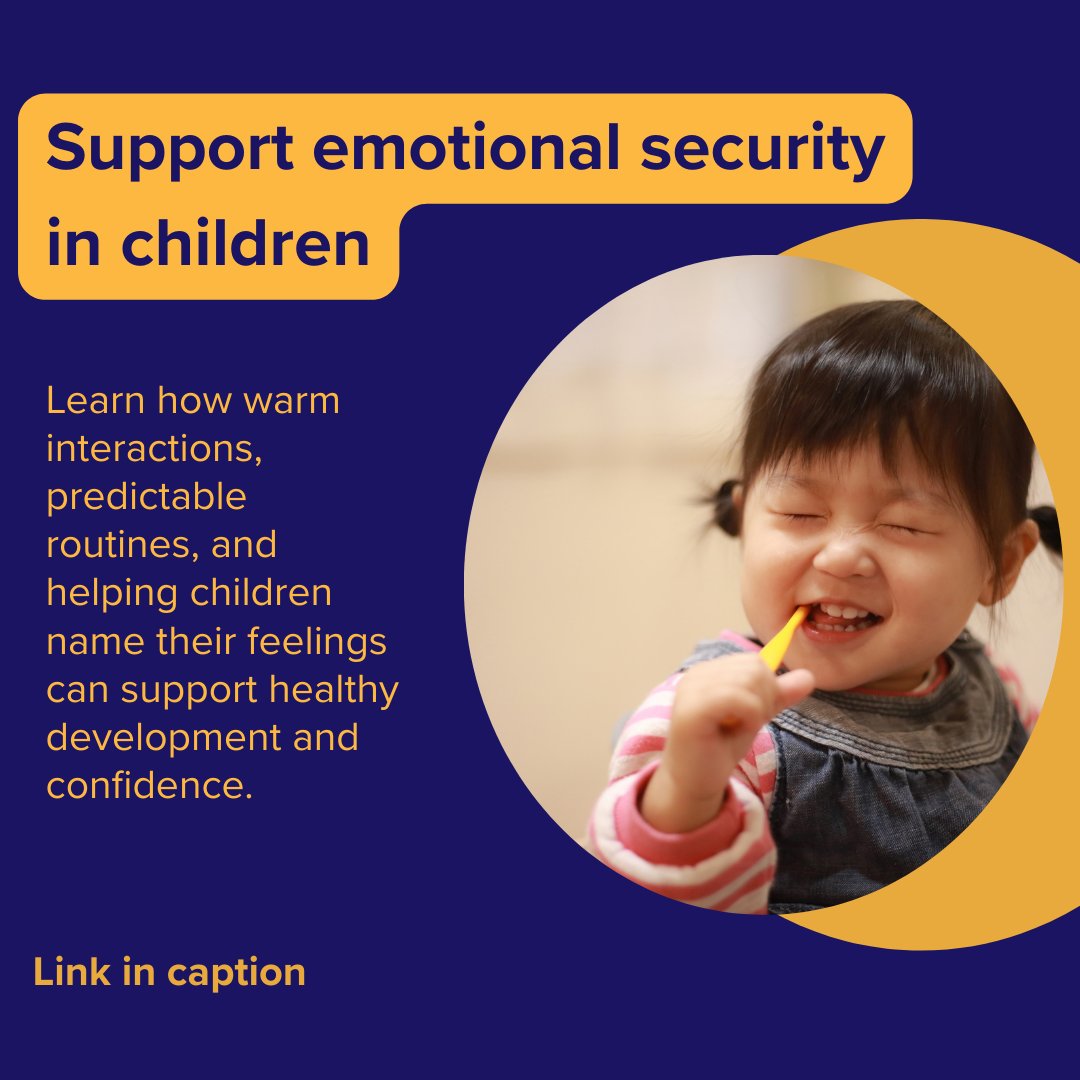 Support emotional security in children

Learn how warm interactions, predictable routines, and helping children name their feelings can support healthy development and confidence.

Link in caption